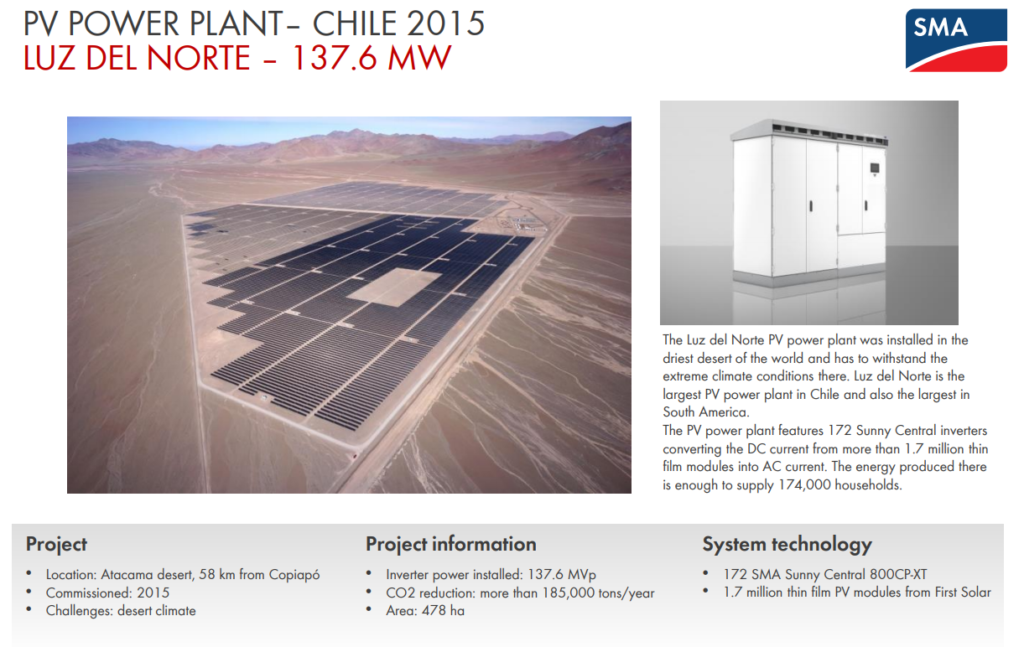 PV POWER PLANT– CHILE 2015
LUZ DEL NORTE – 137.6 MW

SMA

The Luz del Norte PV power plant was installed in the driest desert of the world and has to withstand the extreme climate conditions there. Luz del Norte is the largest PV power plant in Chile and also the largest in South America.
The PV power plant features 172 Sunny Central inverters converting the DC current from more than 1.7 million thin film modules into AC current. The energy produced there is enough to supply 174,000 households.

Project
• Location: Atacama desert, 58 km from Copiapó
• Commissioned: 2015
• Challenges: desert climate

Project information
• Inverter power installed: 137.6 MVp
• CO2 reduction: more than 185,000 tons/year
• Area: 478 ha

System technology
• 172 SMA Sunny Central 800CP-XT
• 1.7 million thin film PV modules from First Solar